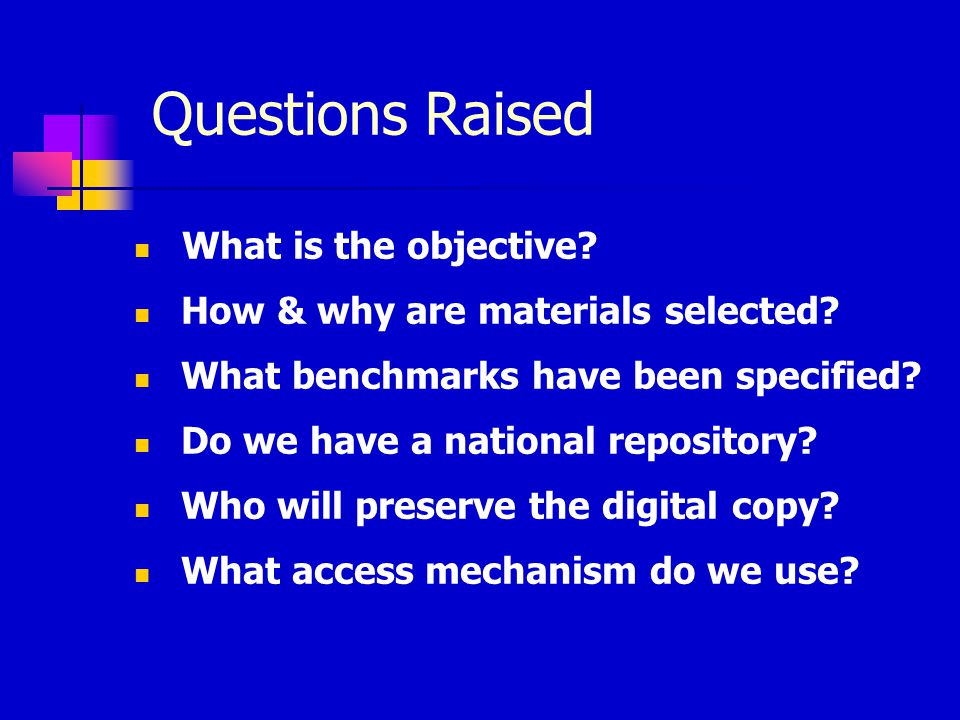 Questions Raised

- What is the objective?
- How & why are materials selected?
- What benchmarks have been specified?
- Do we have a national repository?
- Who will preserve the digital copy?
- What access mechanism do we use?